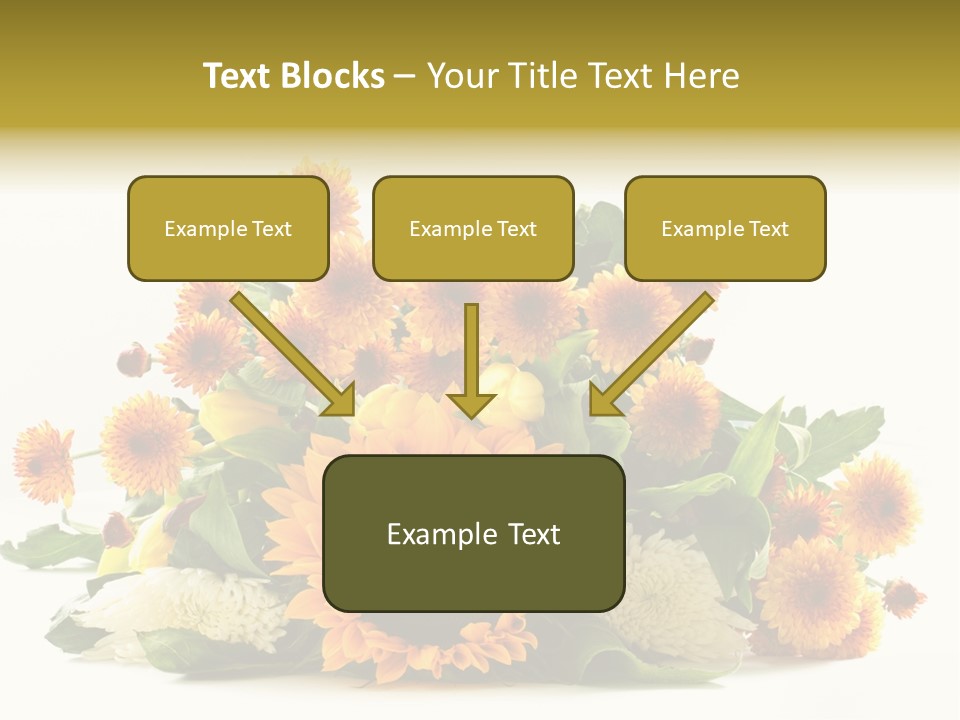 Text Blocks – Your Title Text Here

Example Text

Example Text

Example Text

Example Text